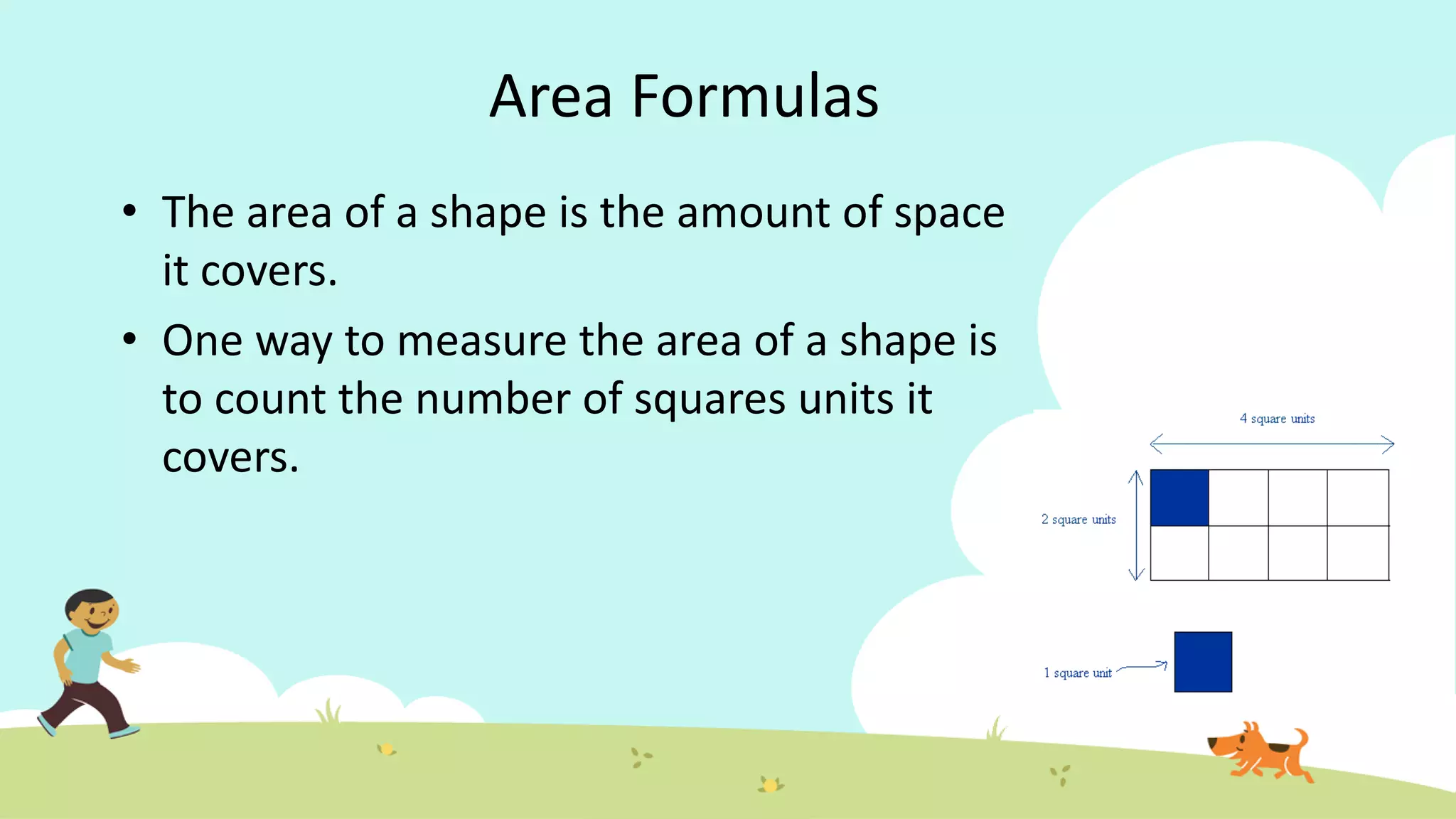 Area Formulas

• The area of a shape is the amount of space it covers.

• One way to measure the area of a shape is to count the number of squares units it covers.

4 square units

2 square units

1 square unit